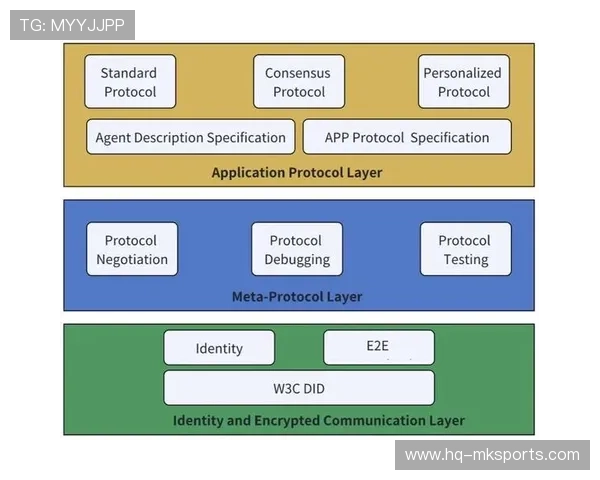 TG: MYYJJPP

Standard Protocol

Consensus Protocol

Personalized Protocol

Agent Description Specification

APP Protocol Specification

Application Protocol Layer

Protocol Negotiation

Protocol Debugging

Protocol Testing

Meta-Protocol Layer

Identity

E2E

W3C DID

Identity and Encrypted Communication Layer

www.hq-mksports.com